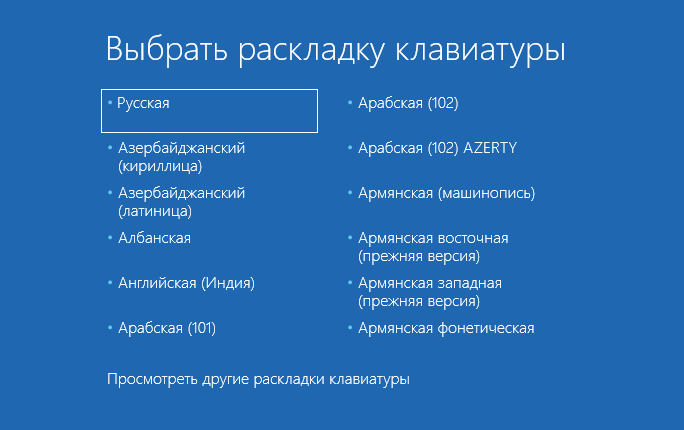 Выбрать раскладку клавиатуры

• Русская
• Азербайджанский (кириллица)
• Азербайджанский (латиница)
• Албанская
• Английская (Индия)
• Арабская (101)

• Арабская (102)
• Арабская (102) AZERTY
• Армянская (машинопись)
• Армянская восточная (прежняя версия)
• Армянская западная (прежняя версия)
• Армянская фонетическая

Просмотреть другие раскладки клавиатуры